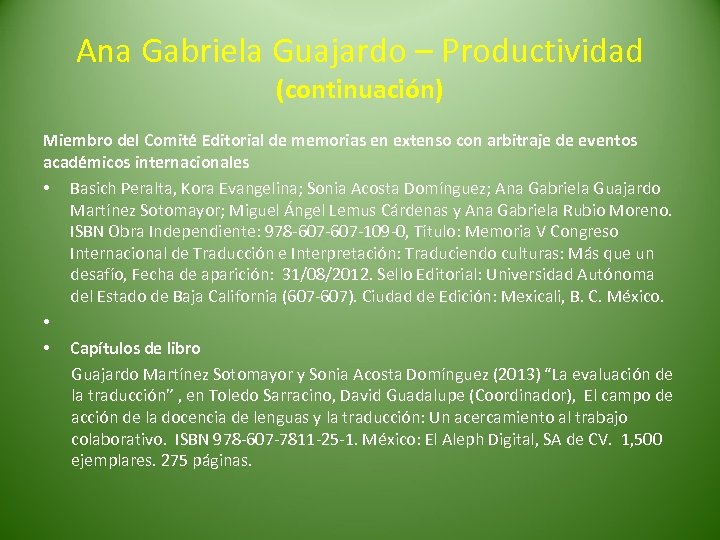 Ana Gabriela Guajardo – Productividad
(continuación)

Miembro del Comité Editorial de memorias en extenso con arbitraje de eventos académicos internacionales

• Basich Peralta, Kora Evangelina; Sonia Acosta Domínguez; Ana Gabriela Guajardo Martínez Sotomayor; Miguel Ángel Lemus Cárdenas y Ana Gabriela Rubio Moreno. ISBN Obra Independiente: 978-607-607-109-0, Título: Memoria V Congreso Internacional de Traducción e Interpretación: Traduciendo culturas: Más que un desafío, Fecha de aparición: 31/08/2012. Sello Editorial: Universidad Autónoma del Estado de Baja California (607-607). Ciudad de Edición: Mexicali, B. C. México.

•

• Capítulos de libro

Guajardo Martínez Sotomayor y Sonia Acosta Domínguez (2013) “La evaluación de la traducción” , en Toledo Sarracino, David Guadalupe (Coordinador), El campo de acción de la docencia de lenguas y la traducción: Un acercamiento al trabajo colaborativo. ISBN 978-607-7811-25-1. México: El Aleph Digital, SA de CV. 1,500 ejemplares. 275 páginas.